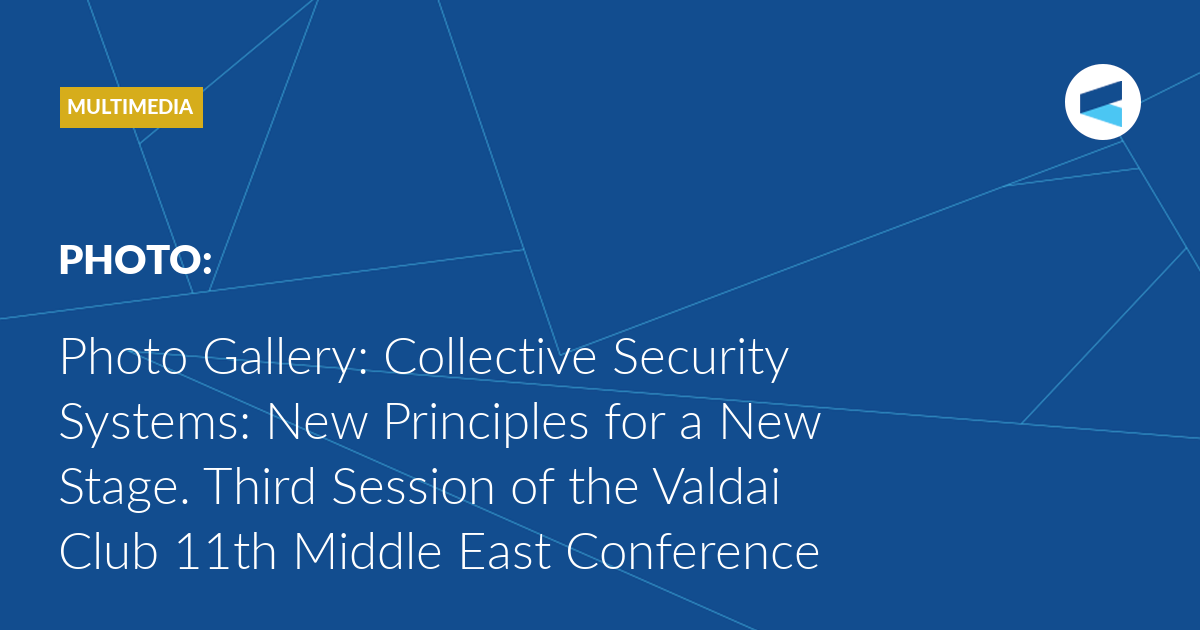 MULTIMEDIA

PHOTO:

Photo Gallery: Collective Security Systems: New Principles for a New Stage. Third Session of the Valdai Club 11th Middle East Conference